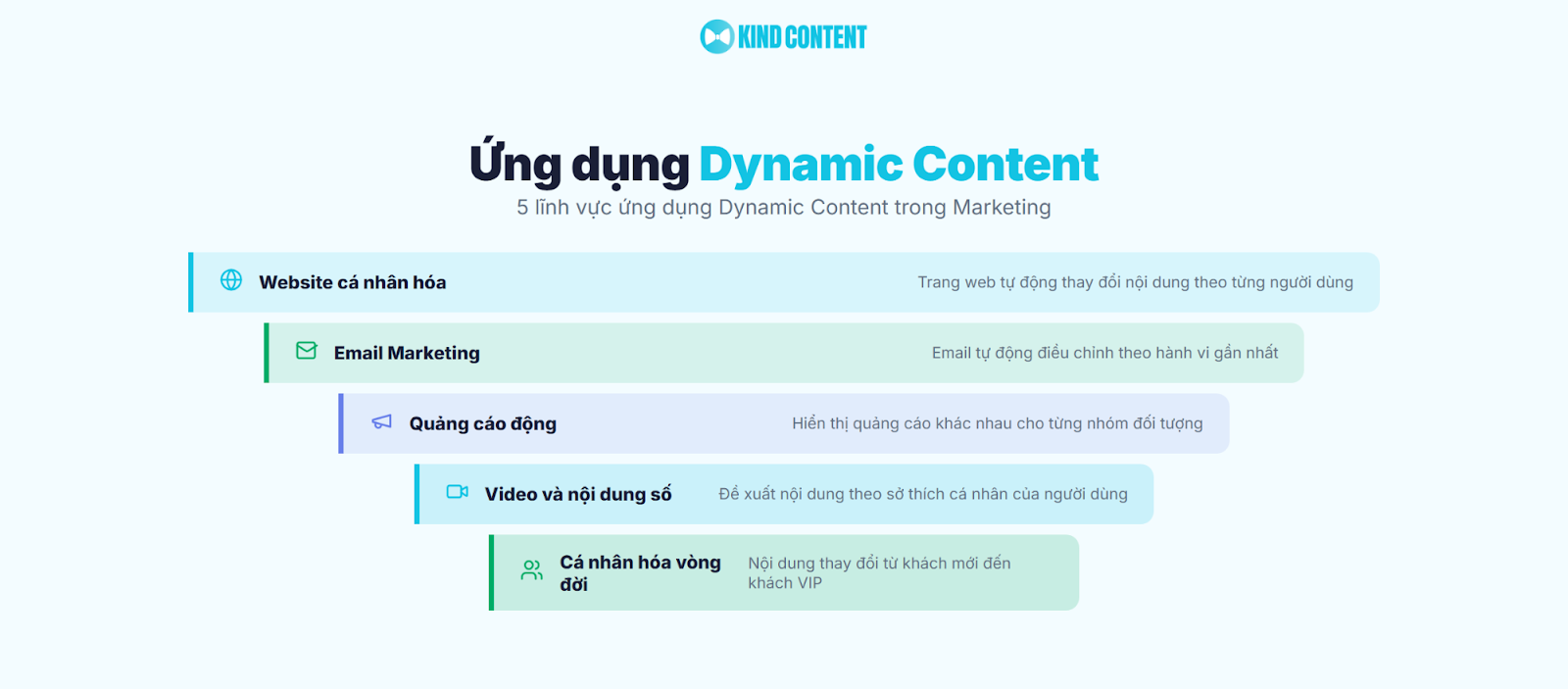 KIND CONTENT

Ứng dụng Dynamic Content

5 lĩnh vực ứng dụng Dynamic Content trong Marketing

Website cá nhân hóa
Trang web tự động thay đổi nội dung theo từng người dùng

Email Marketing
Email tự động điều chỉnh theo hành vi gần nhất

Quảng cáo động
Hiển thị quảng cáo khác nhau cho từng nhóm đối tượng

Video và nội dung số
Đề xuất nội dung theo sở thích cá nhân của người dùng

Cá nhân hóa vòng đời
Nội dung thay đổi từ khách mới đến khách VIP